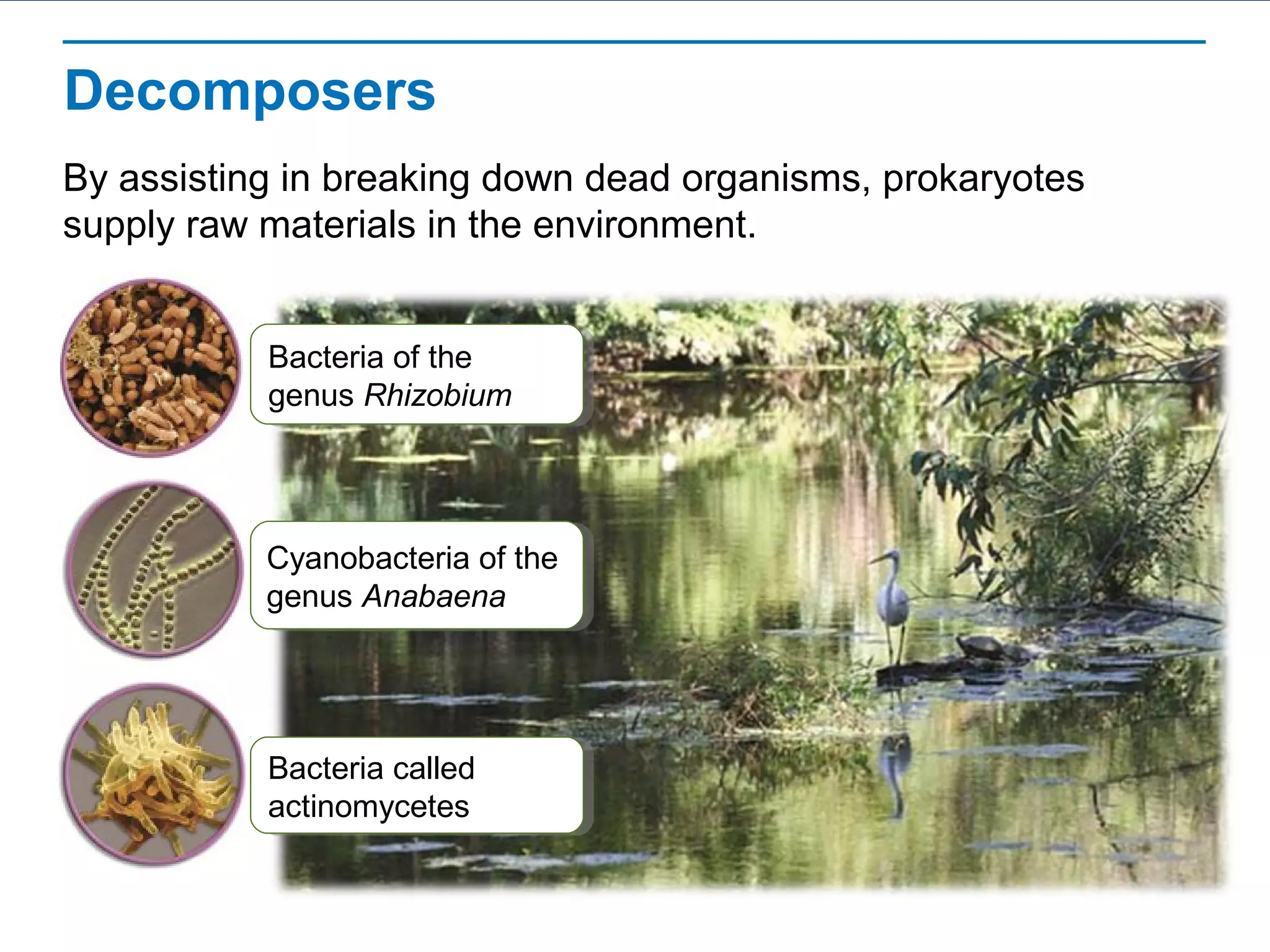 Decomposers

By assisting in breaking down dead organisms, prokaryotes supply raw materials in the environment.

Bacteria of the genus Rhizobium

Cyanobacteria of the genus Anabaena

Bacteria called actinomycetes